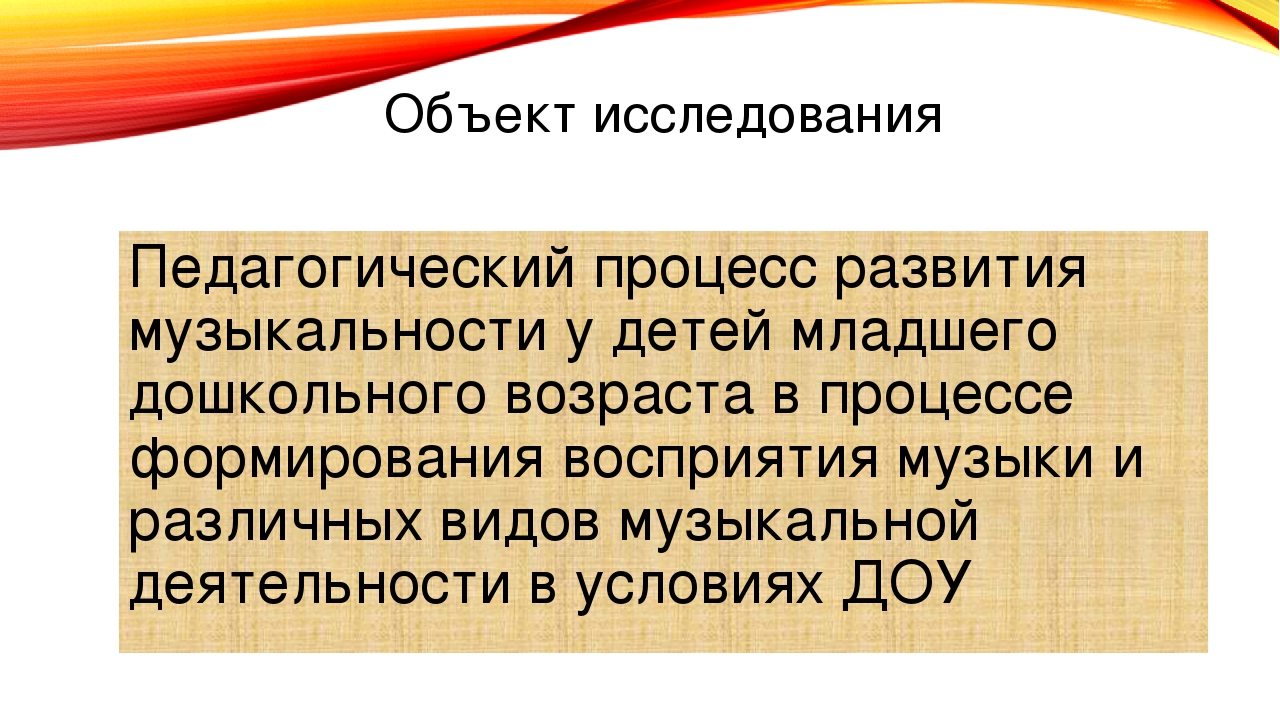 Объект исследования

Педагогический процесс развития музыкальности у детей младшего дошкольного возраста в процессе формирования восприятия музыки и различных видов музыкальной деятельности в условиях ДОУ